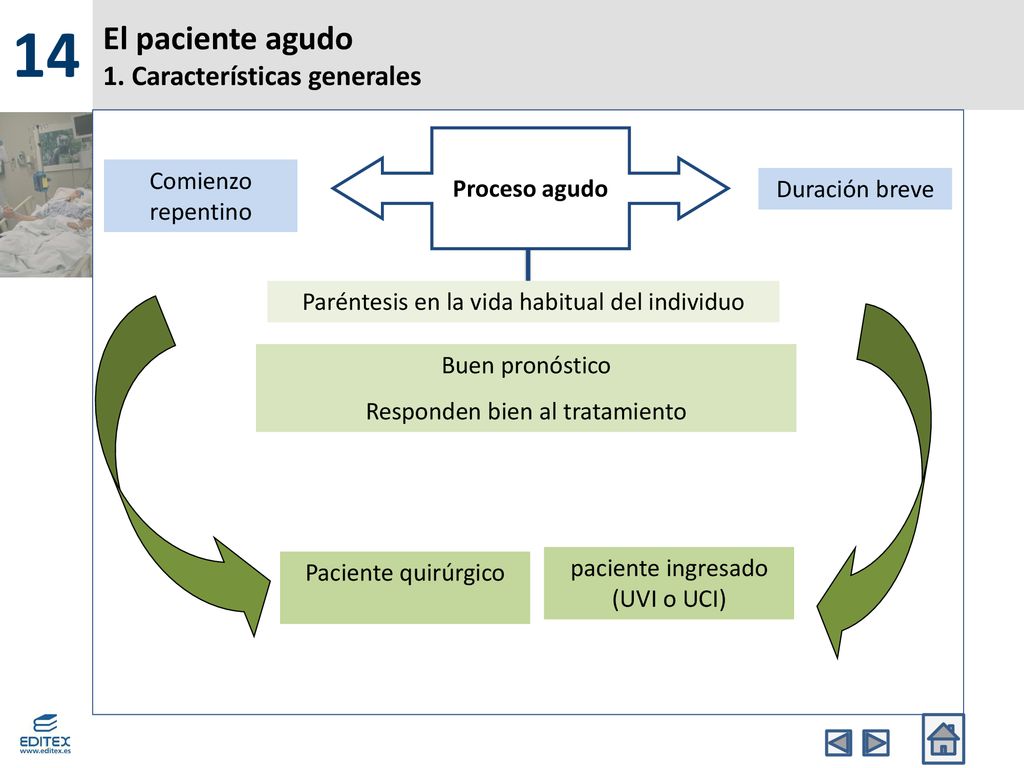 14

El paciente agudo
1. Características generales

Comienzo repentino

Proceso agudo

Duración breve

Paréntesis en la vida habitual del individuo

Buen pronóstico
Responden bien al tratamiento

Paciente quirúrgico

paciente ingresado (UVI o UCI)

EDITEX
www.editex.es